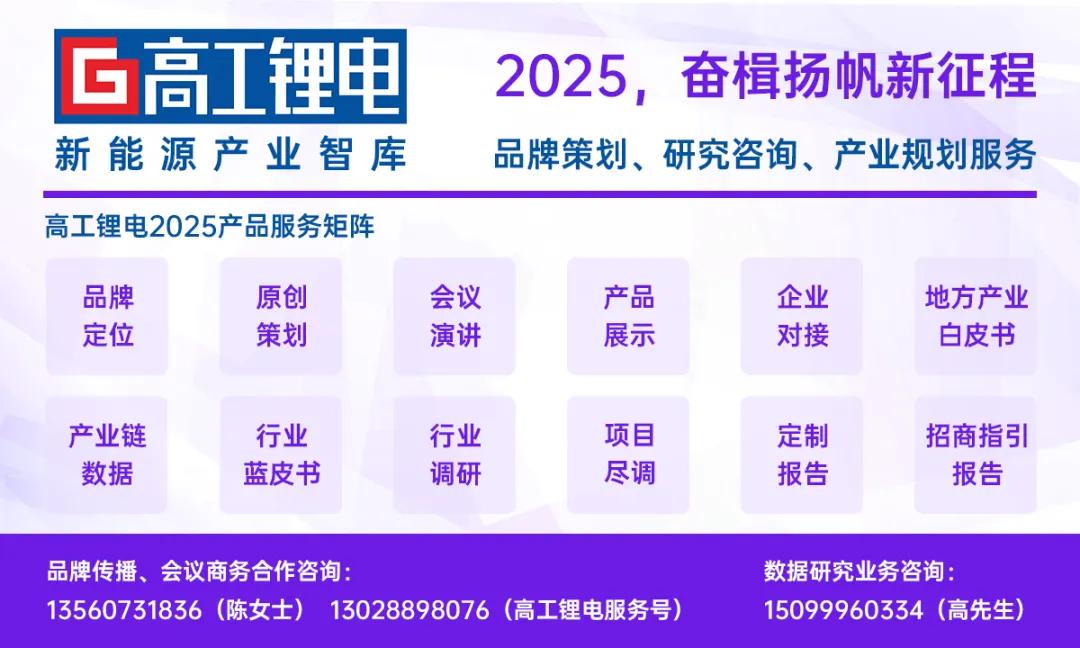 G 高工锂电
新能源产业智库

2025，奋楫扬帆新征程
品牌策划、研究咨询、产业规划服务

高工锂电2025产品服务矩阵

品牌定位
原创策划
会议演讲
产品展示
企业对接
地方产业白皮书
产业链数据
行业蓝皮书
行业调研
项目尽调
定制报告
招商指引报告

品牌传播、会议商务合作咨询：
13560731836（陈女士） 13028898076（高工锂电服务号）

数据研究业务咨询：
15099960334（高先生）